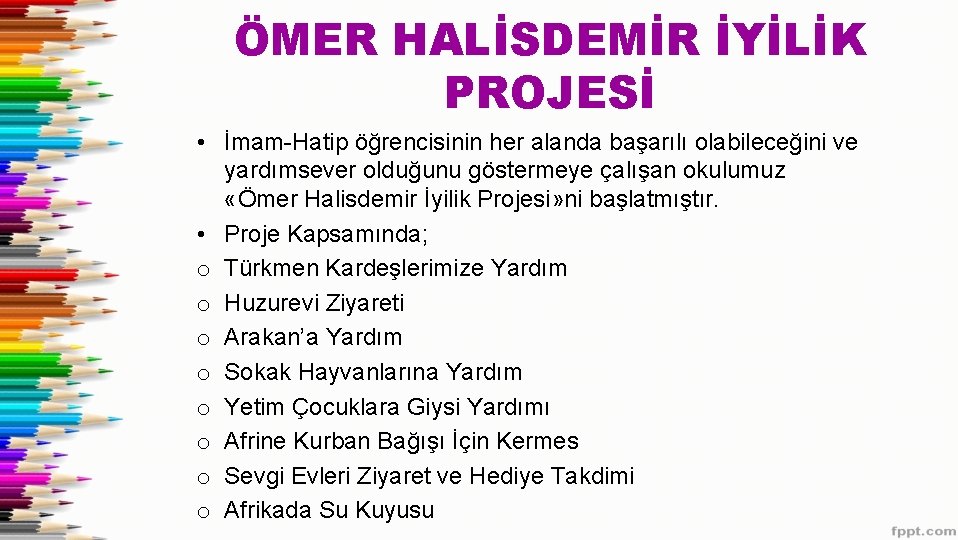 ÖMER HALİSDEMİR İYİLİK PROJESİ

• İmam-Hatip öğrencisinin her alanda başarılı olabileceğini ve yardımsever olduğunu göstermeye çalışan okulumuz «Ömer Halisdemir İyilik Projesi»ni başlatmıştır.
• Proje Kapsamında;
o Türkmen Kardeşlerimize Yardım
o Huzurevi Ziyareti
o Arakan'a Yardım
o Sokak Hayvanlarına Yardım
o Yetim Çocuklara Giysi Yardımı
o Afrine Kurban Bağışı İçin Kermes
o Sevgi Evleri Ziyaret ve Hediye Takdimi
o Afrikada Su Kuyusu

fppt.com